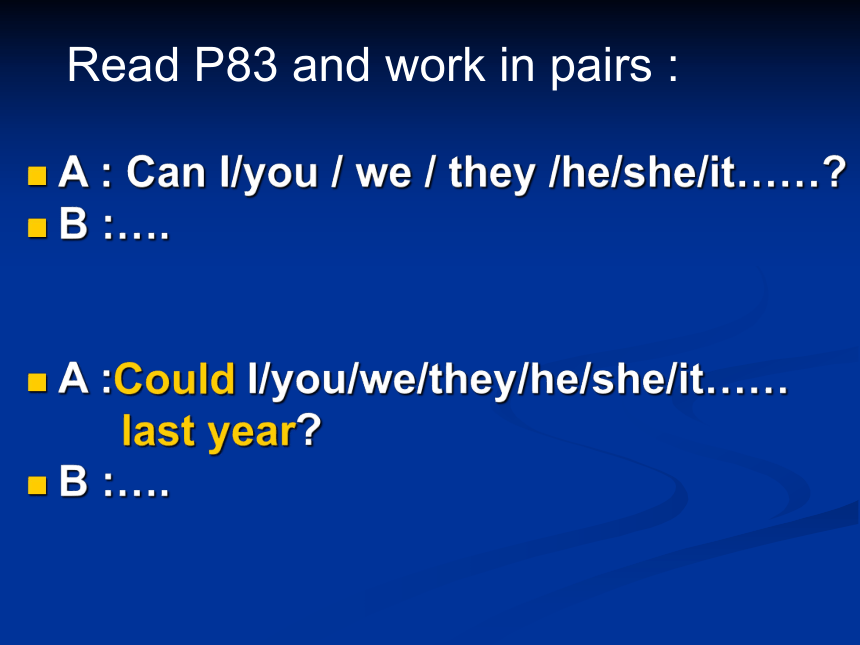 Read P83 and work in pairs :

A : Can I/you / we / they /he/she/it……?
B :….

A :Could I/you/we/they/he/she/it…… last year?
B :….